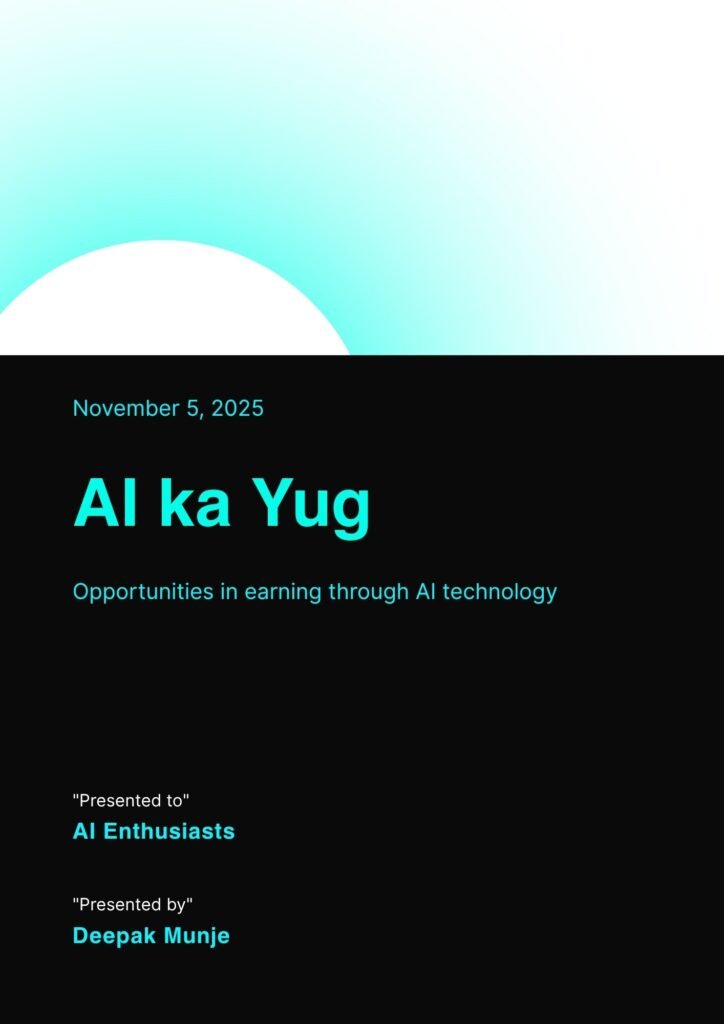 November 5, 2025

AI ka Yug

Opportunities in earning through AI technology

"Presented to"
AI Enthusiasts

"Presented by"
Deepak Munje